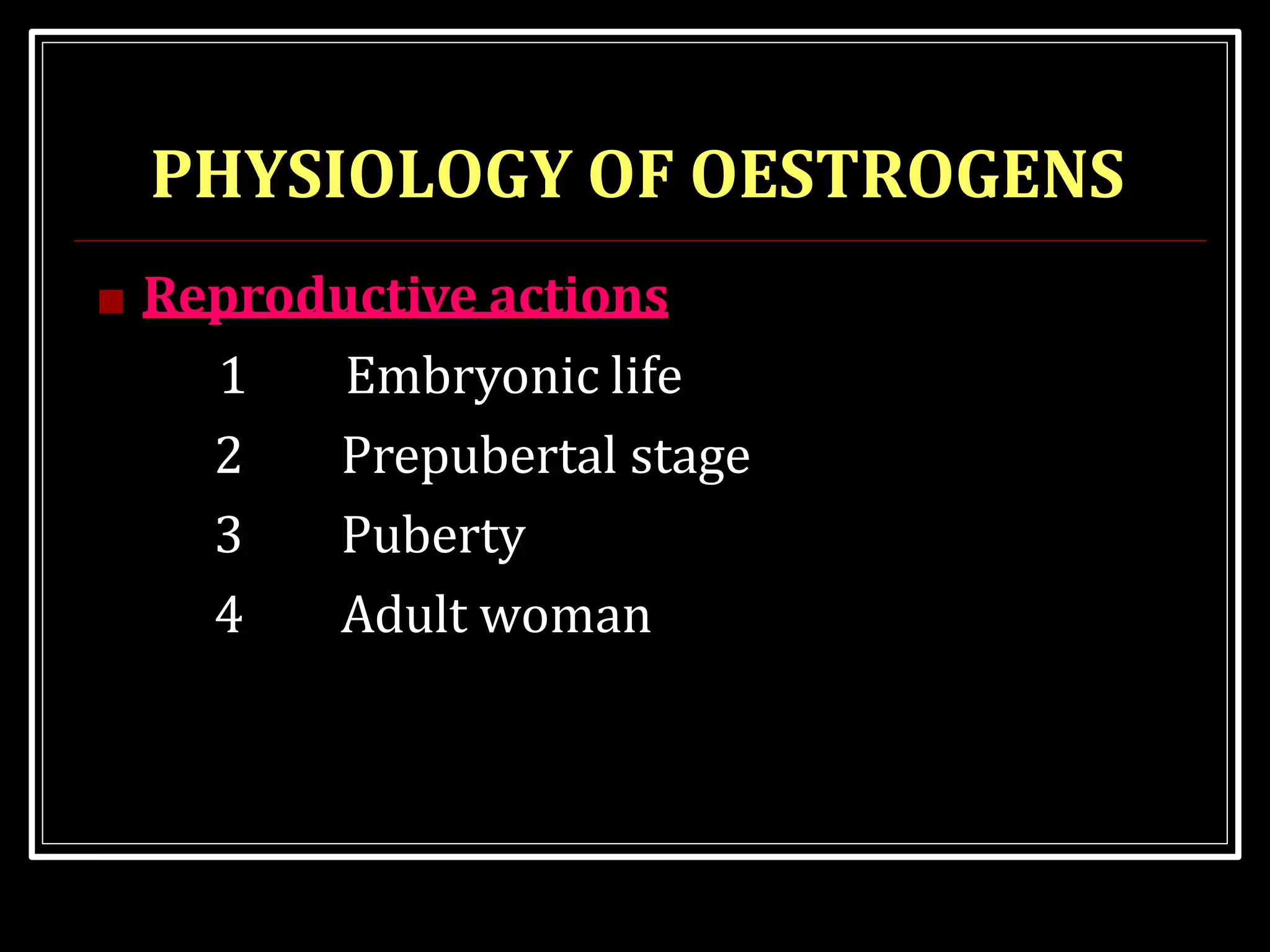 PHYSIOLOGY OF OESTROGENS

Reproductive actions

1 Embryonic life

2 Prepubertal stage

3 Puberty

4 Adult woman